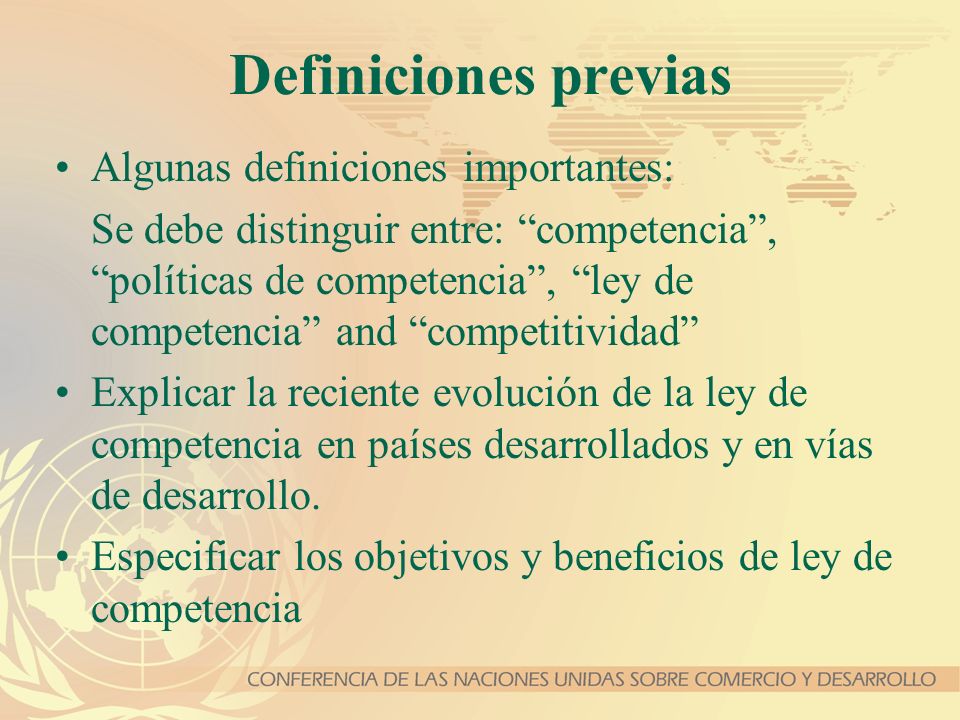 Definiciones previas

• Algunas definiciones importantes:

Se debe distinguir entre: “competencia”, “políticas de competencia”, “ley de competencia” and “competitividad”

• Explicar la reciente evolución de la ley de competencia en países desarrollados y en vías de desarrollo.

• Especificar los objetivos y beneficios de ley de competencia

CONFERENCIA DE LAS NACIONES UNIDAS SOBRE COMERCIO Y DESARROLLO